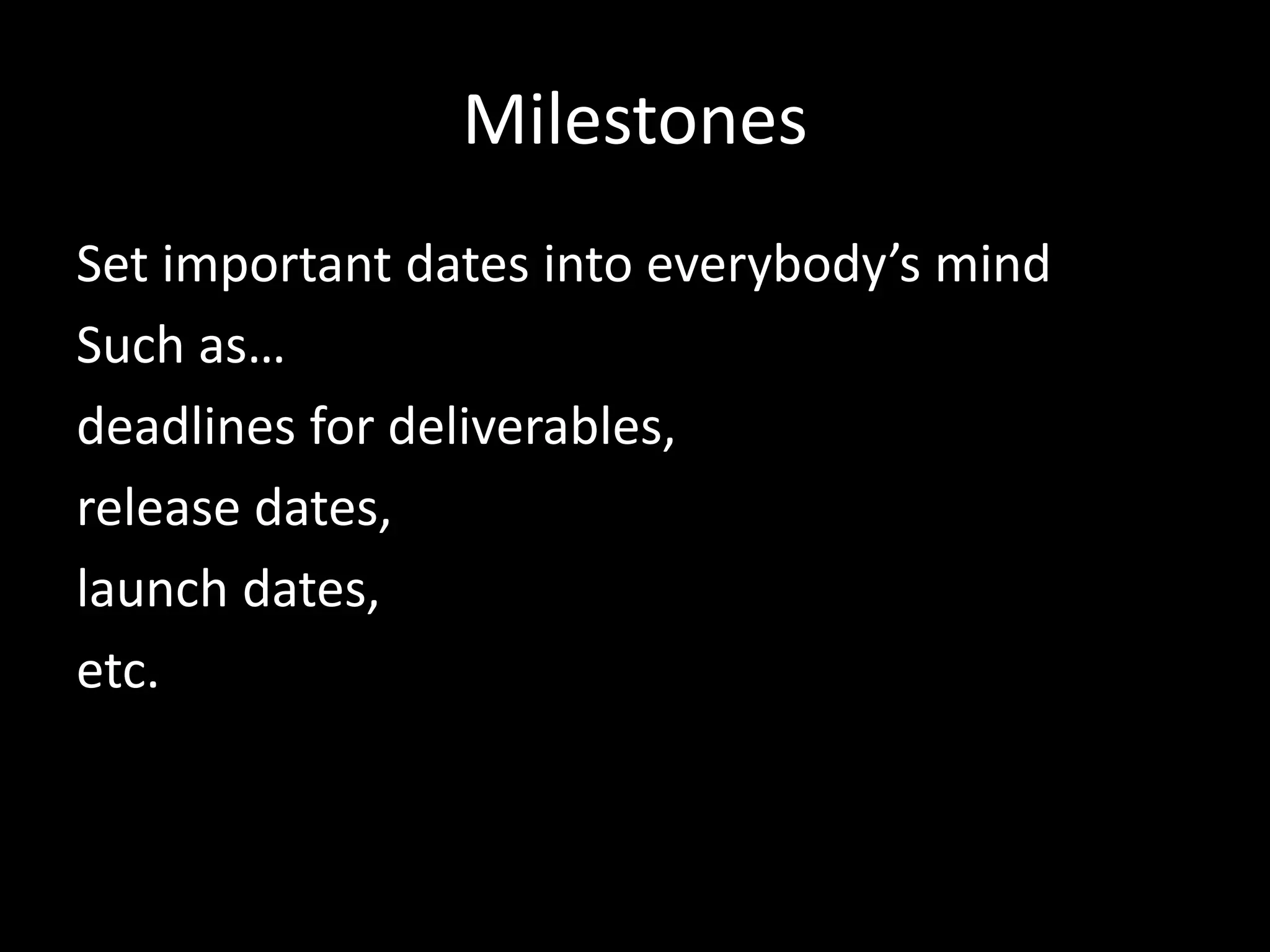 Milestones

Set important dates into everybody’s mind

Such as…

deadlines for deliverables,

release dates,

launch dates,

etc.